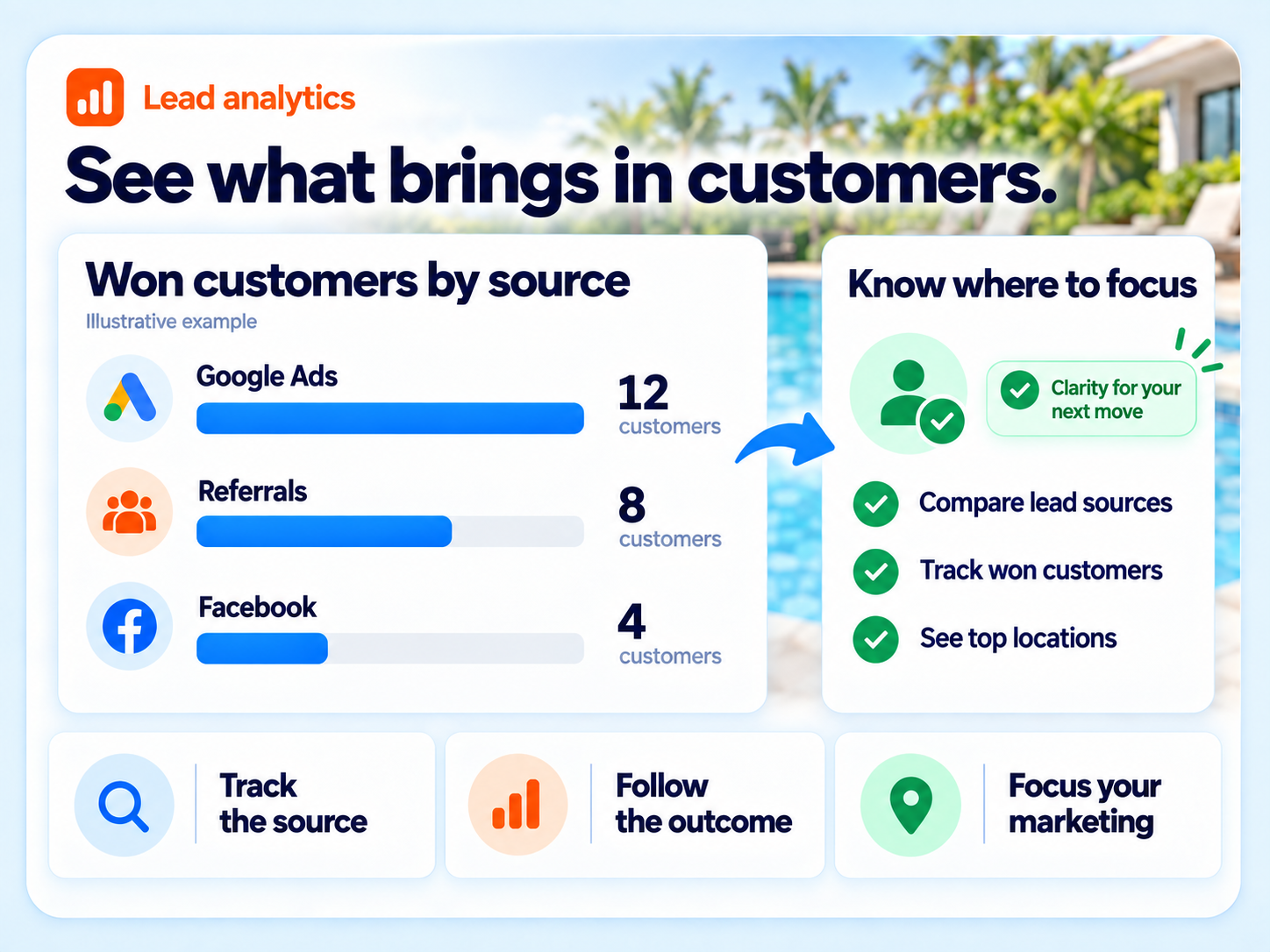 Lead analytics

See what brings in customers.

Won customers by source

Illustrative example

Google Ads
12 customers

Referrals
8 customers

Facebook
4 customers

Know where to focus

Clarity for your next move

Compare lead sources

Track won customers

See top locations

Track the source

Follow the outcome

Focus your marketing